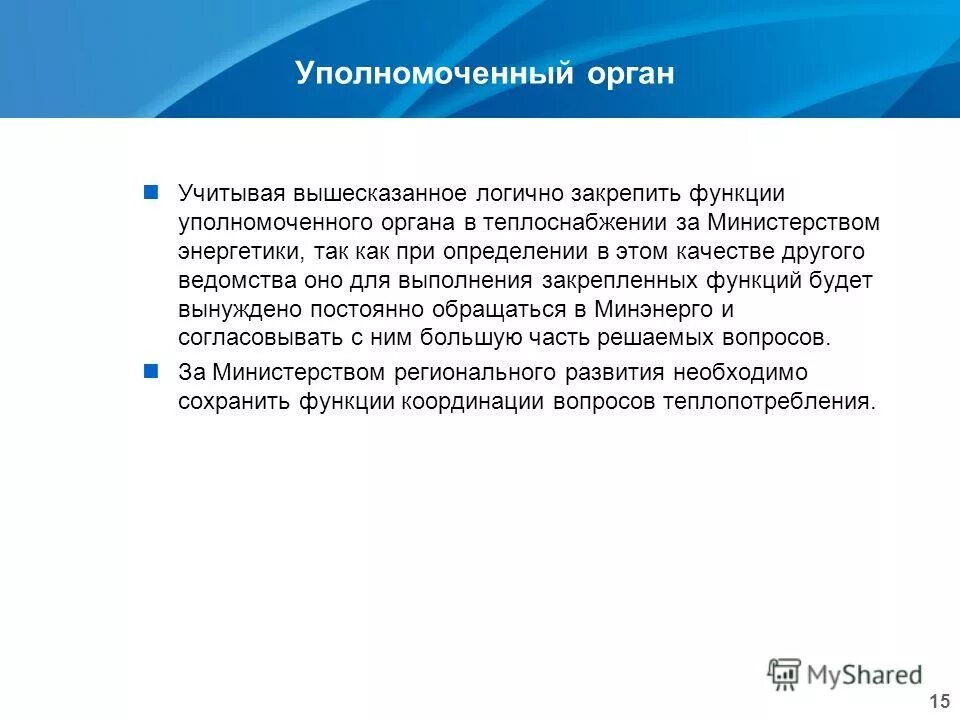 Уполномоченный орган

Учитывая вышесказанное логично закрепить функции уполномоченного органа в теплоснабжении за Министерством энергетики, так как при определении в этом качестве другого ведомства оно для выполнения закрепленных функций будет вынуждено постоянно обращаться в Минэнерго и согласовывать с ним большую часть решаемых вопросов.

За Министерством регионального развития необходимо сохранить функции координации вопросов теплопотребления.

MyShared

15